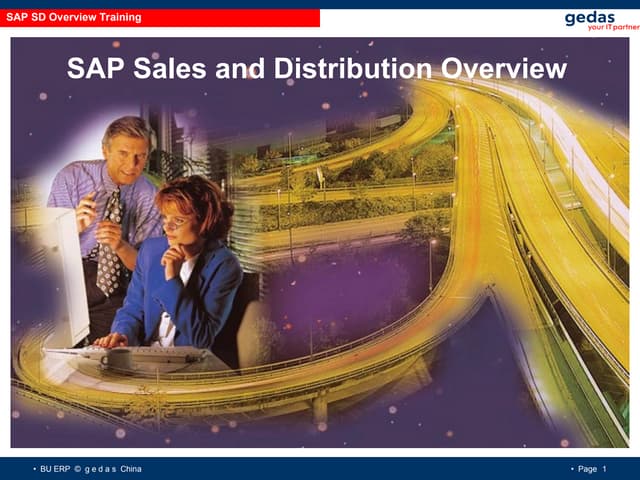 SAP SD Overview Training

gedas
your IT partner

SAP Sales and Distribution Overview

• BU ERP © g e d a s China

• Page 1